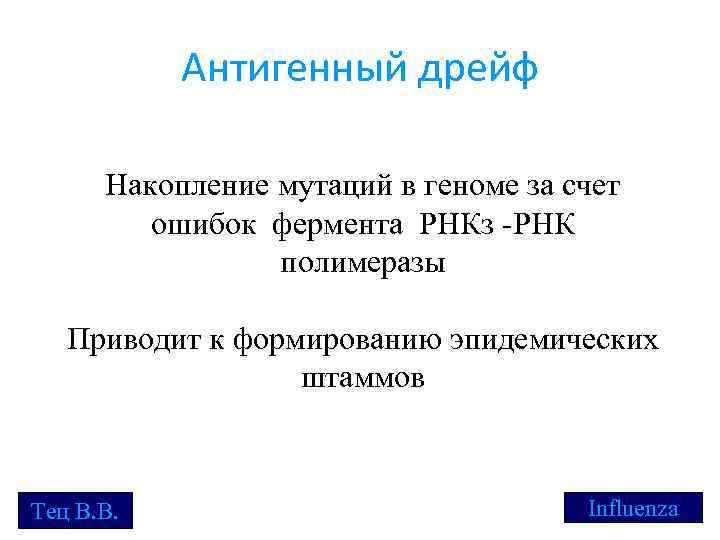 Антигенный дрейф

Накопление мутаций в геноме за счет ошибок фермента РНКз -РНК полимеразы

Приводит к формированию эпидемических штаммов

Тец В.В.

Influenza